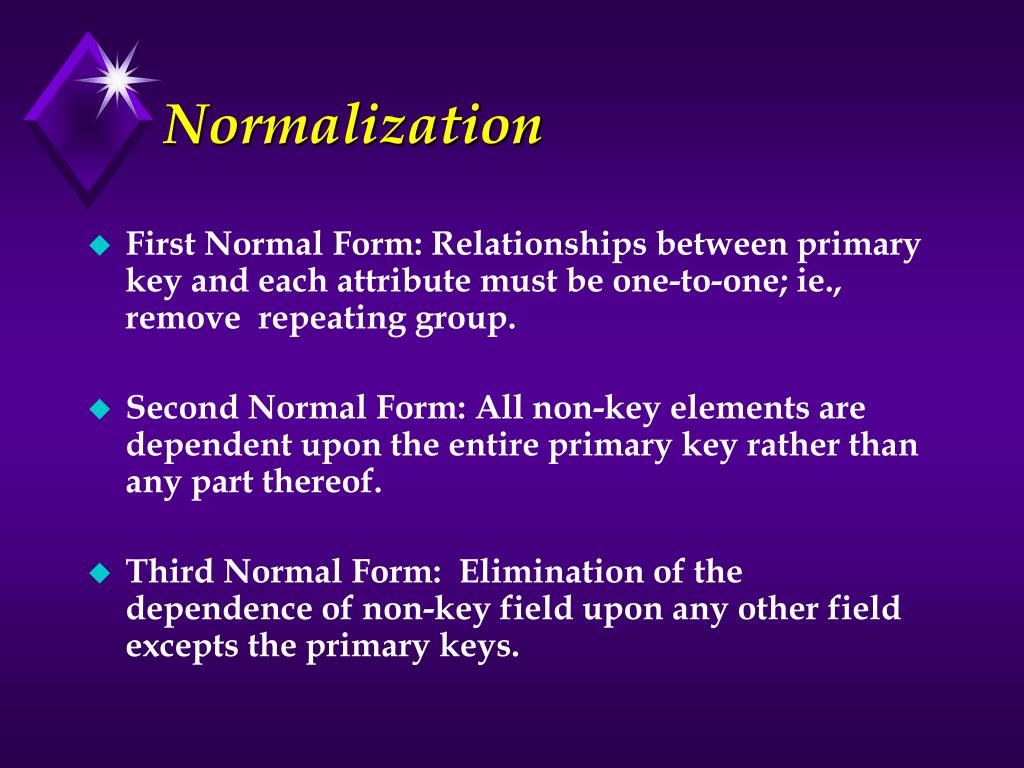 Normalization

First Normal Form: Relationships between primary key and each attribute must be one-to-one; ie., remove repeating group.

Second Normal Form: All non-key elements are dependent upon the entire primary key rather than any part thereof.

Third Normal Form: Elimination of the dependence of non-key field upon any other field excepts the primary keys.